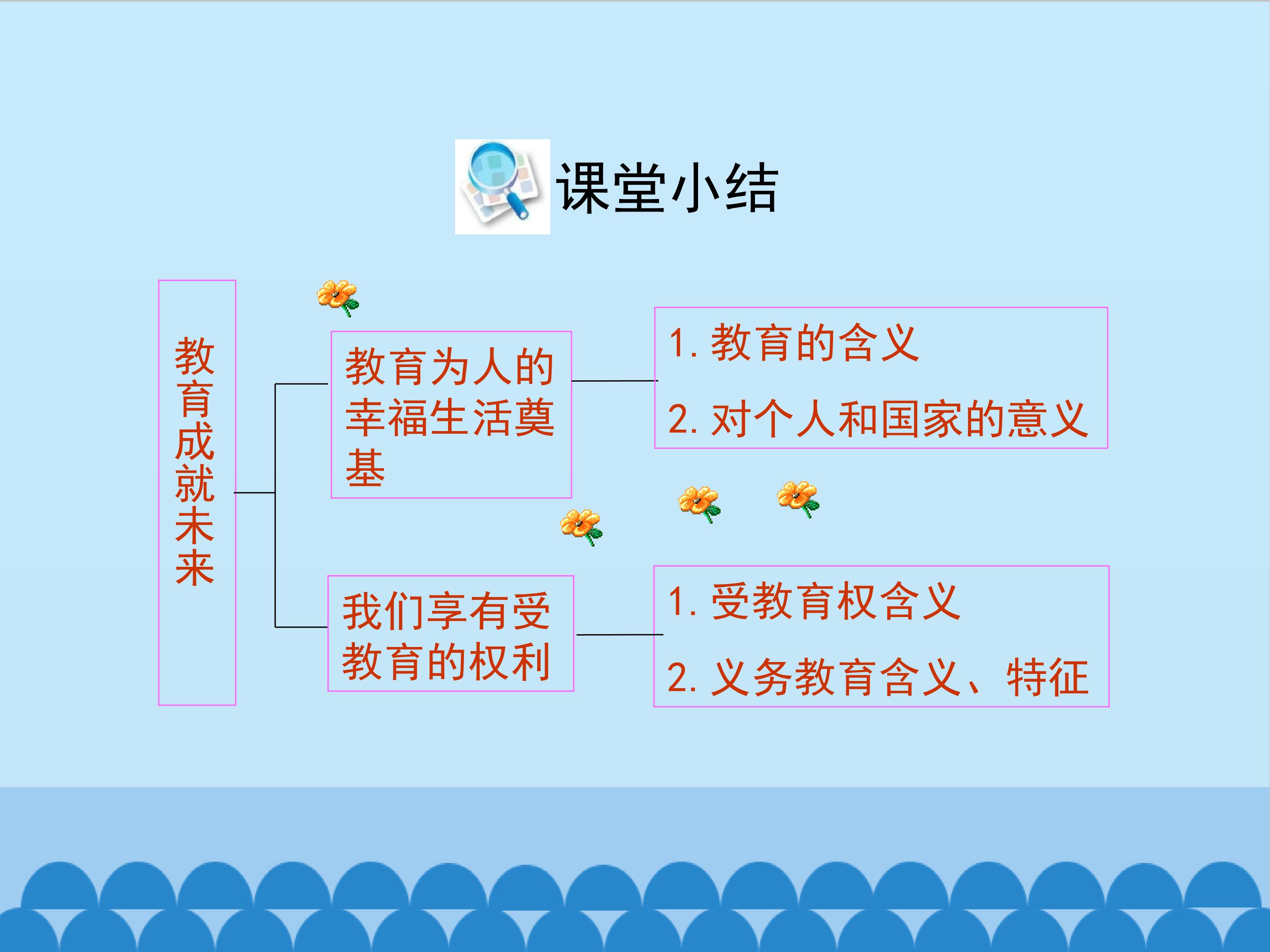 课堂小结

教育成就未来

教育为人的幸福生活奠基

1. 教育的含义

2. 对个人和国家的意义

我们享有受教育的权利

1. 受教育权含义

2. 义务教育含义、特征